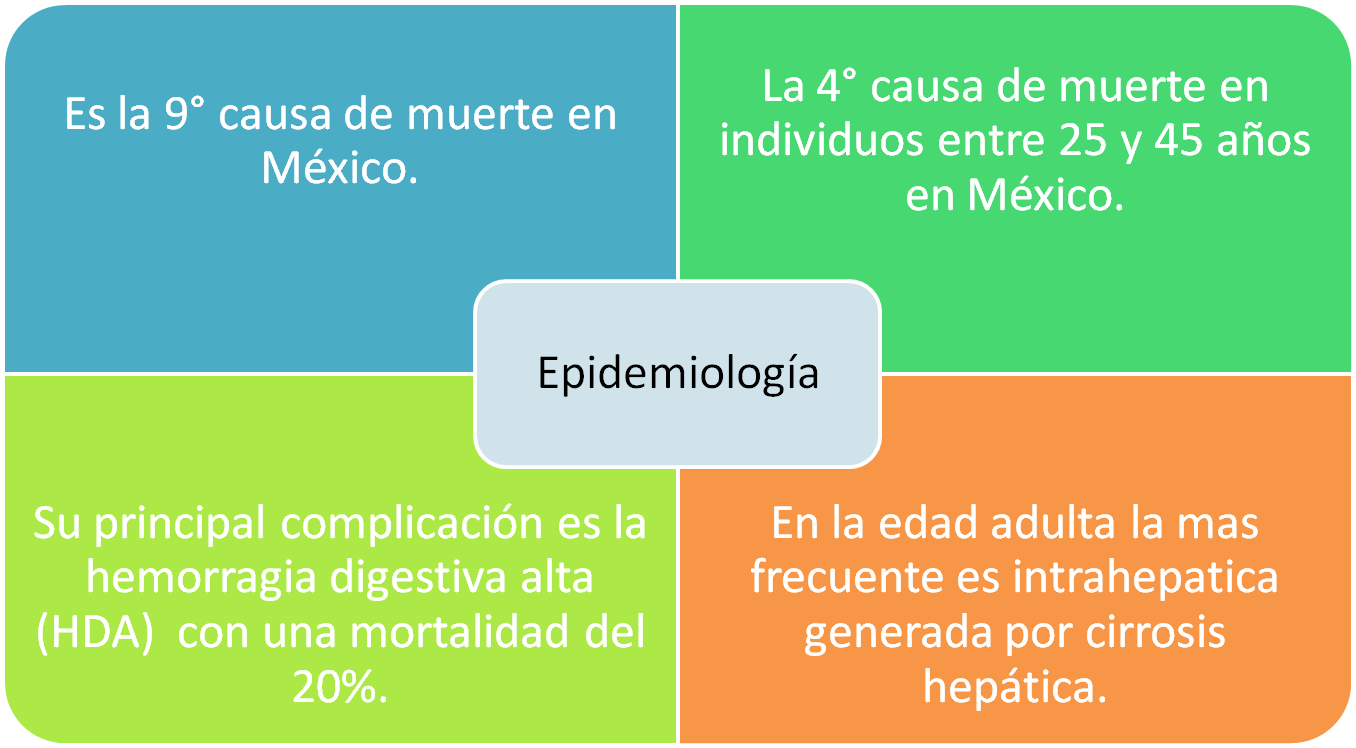 Es la 9° causa de muerte en México.

La 4° causa de muerte en individuos entre 25 y 45 años en México.

Epidemiología

Su principal complicación es la hemorragia digestiva alta (HDA)  con una mortalidad del 20%.

En la edad adulta la mas frecuente es intrahepatica generada por cirrosis hepática.